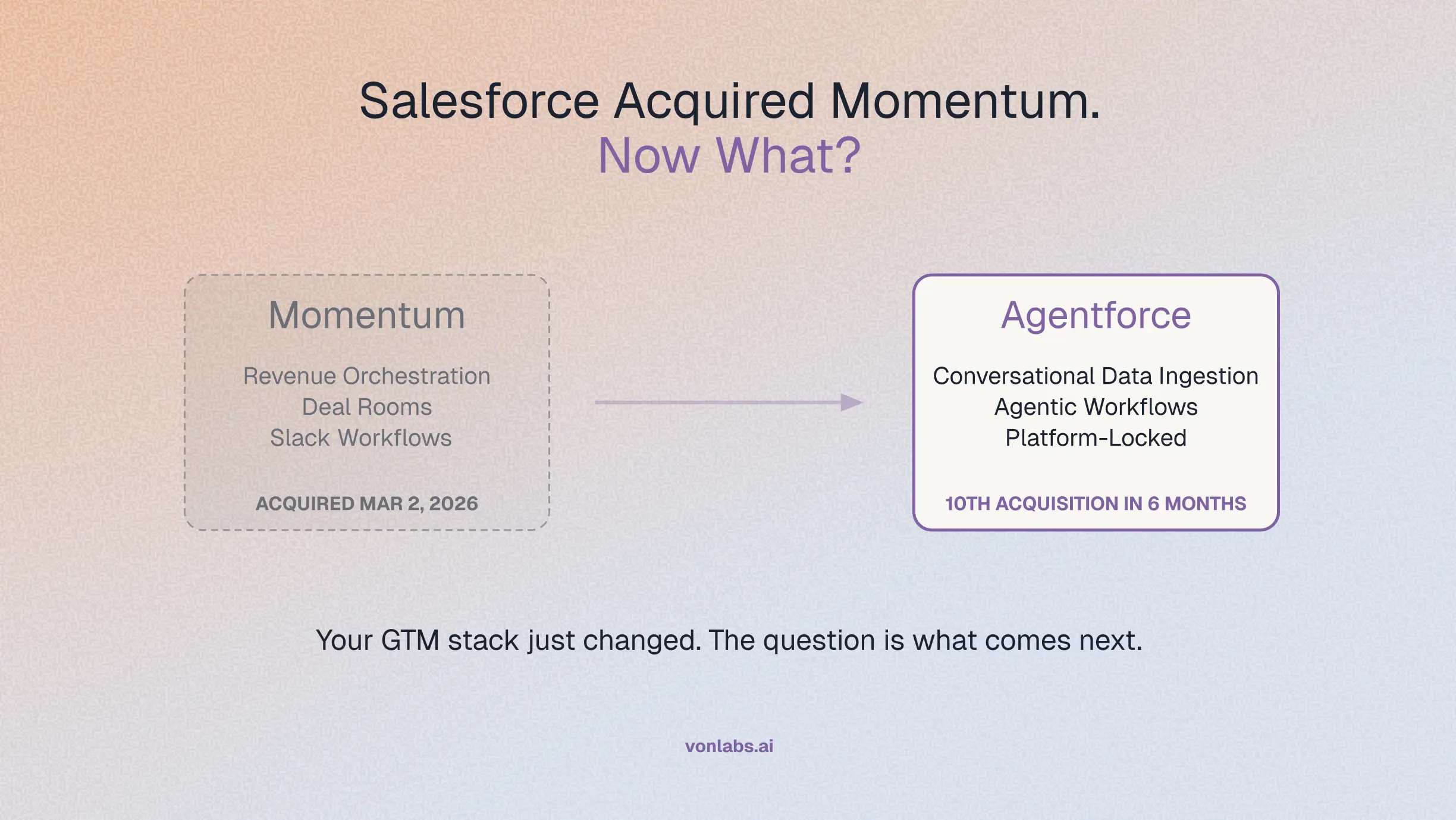 Salesforce Acquired Momentum.
Now What?

Momentum

Revenue Orchestration
Deal Rooms
Slack Workflows

ACQUIRED MAR 2, 2026

Agentforce

Conversational Data Ingestion
Agentic Workflows
Platform-Locked

10TH ACQUISITION IN 6 MONTHS

Your GTM stack just changed. The question is what comes next.

vonlabs.ai